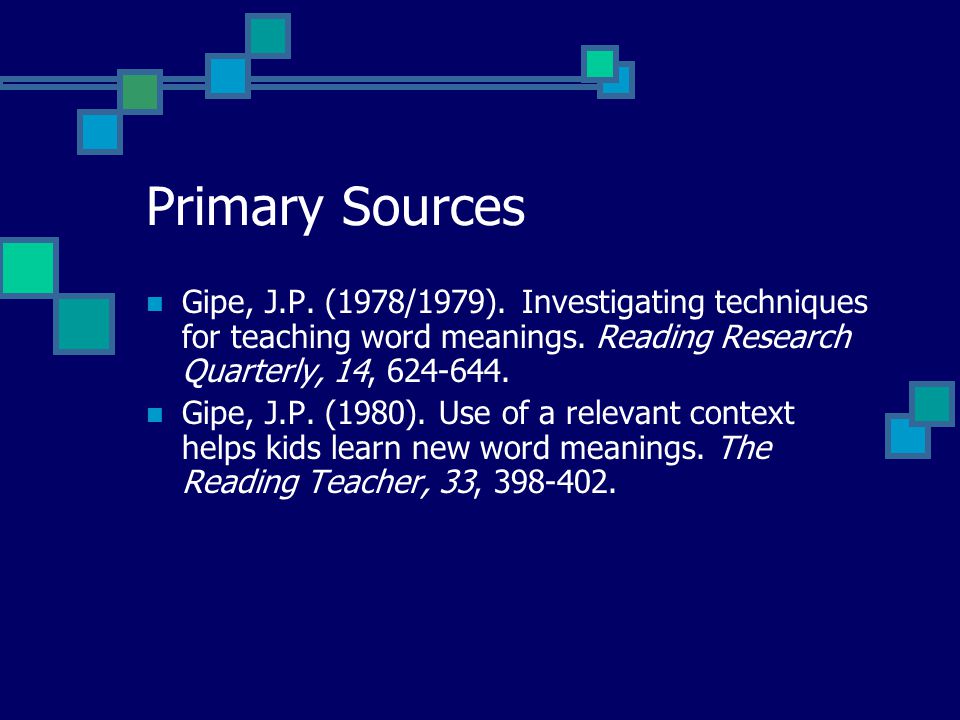 Primary Sources

Gipe, J.P. (1978/1979). Investigating techniques for teaching word meanings. Reading Research Quarterly, 14, 624-644.

Gipe, J.P. (1980). Use of a relevant context helps kids learn new word meanings. The Reading Teacher, 33, 398-402.